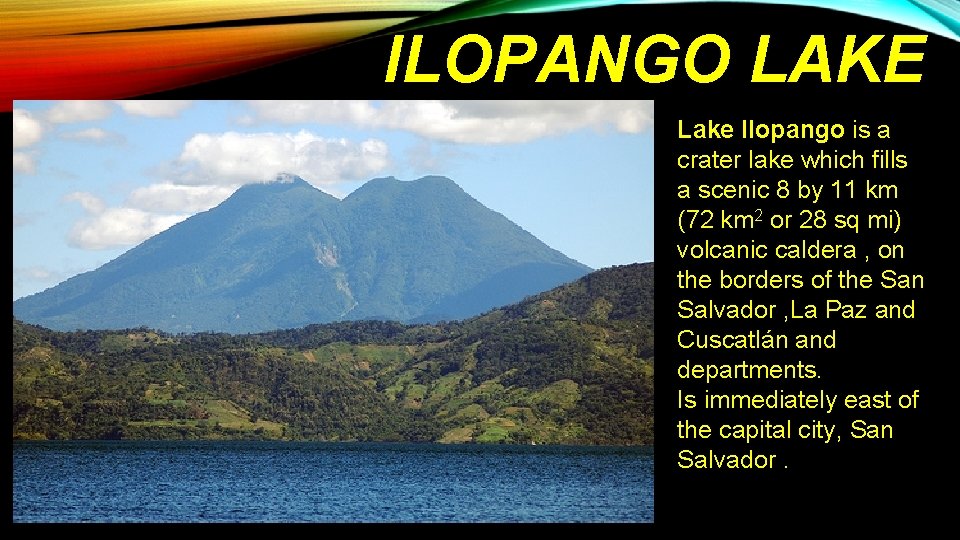 ILOPANGO LAKE

Lake Ilopango is a crater lake which fills a scenic 8 by 11 km (72 km$^2$ or 28 sq mi) volcanic caldera , on the borders of the San Salvador ,La Paz and Cuscatlán and departments.
Is immediately east of the capital city, San Salvador .